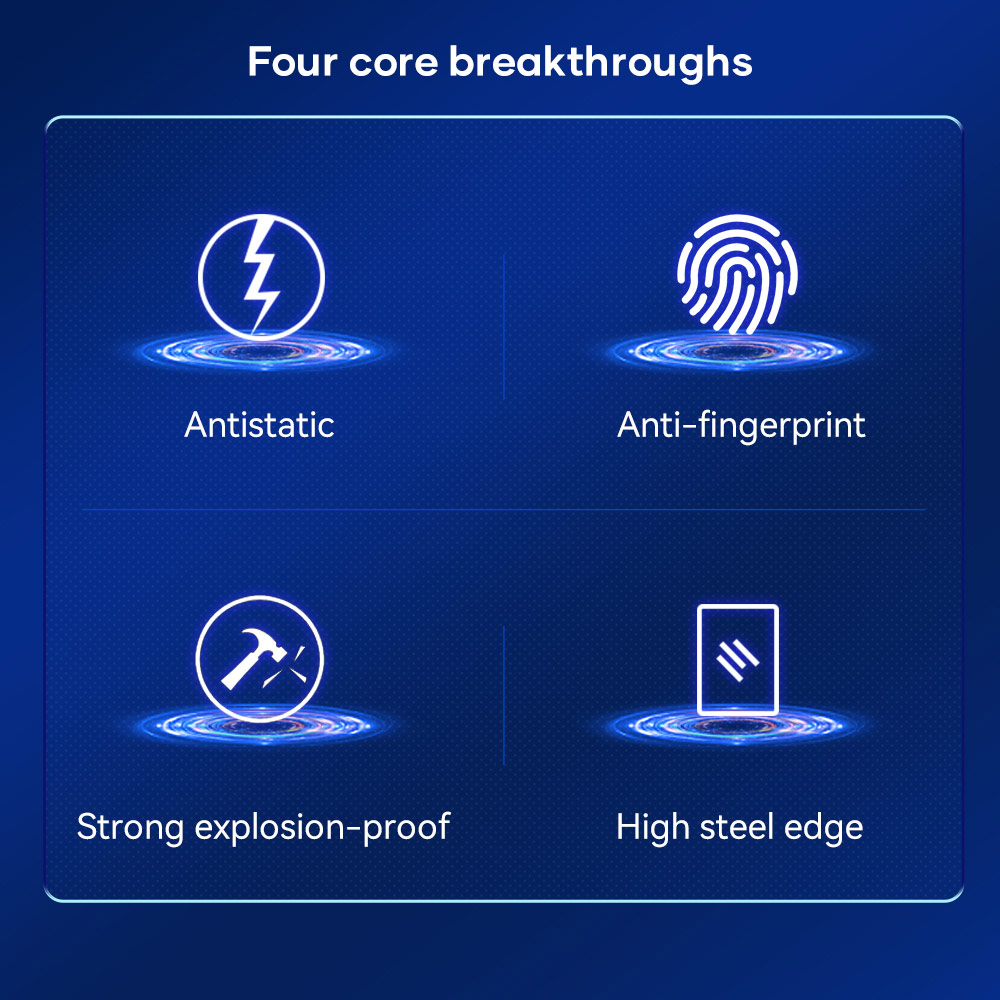 Four core breakthroughs

Antistatic

Anti-fingerprint

Strong explosion-proof

High steel edge